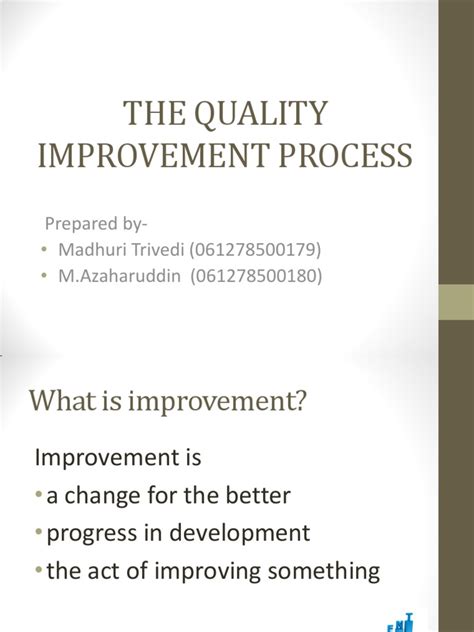 THE QUALITY IMPROVEMENT PROCESS

Prepared by-
• Madhuri Trivedi (061278500179)
• M.Azaharuddin (061278500180)

What is improvement?

Improvement is
• a change for the better
• progress in development
• the act of improving something